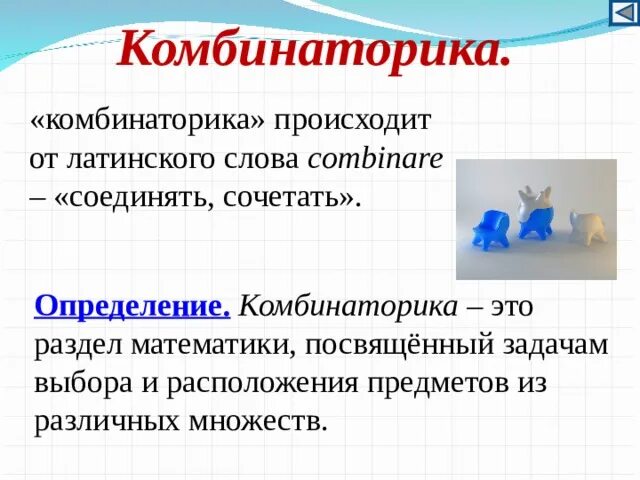 Комбинаторика.

«комбинаторика» происходит от латинского слова combinare – «соединять, сочетать».

Определение. Комбинаторика – это раздел математики, посвящённый задачам выбора и расположения предметов из различных множеств.